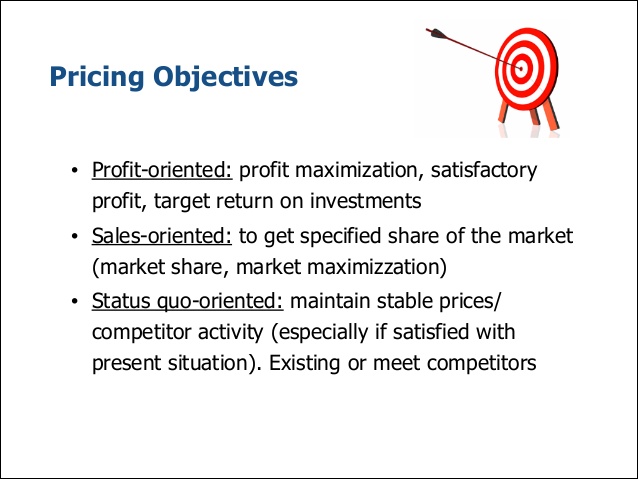 Pricing Objectives

• Profit-oriented: profit maximization, satisfactory profit, target return on investments
• Sales-oriented: to get specified share of the market (market share, market maximizzation)
• Status quo-oriented: maintain stable prices/ competitor activity (especially if satisfied with present situation). Existing or meet competitors